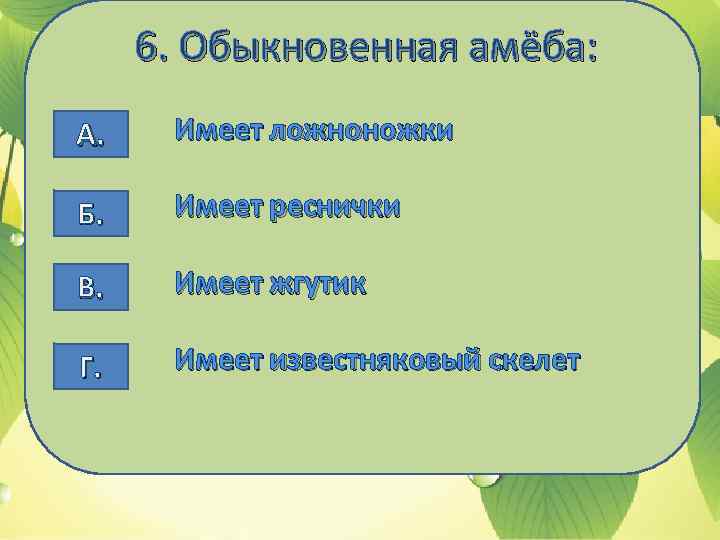 6. Обыкновенная амёба:

А.

Имеет ложноножки

Б.

Имеет реснички

В.

Имеет жгутик

Г.

Имеет известняковый скелет